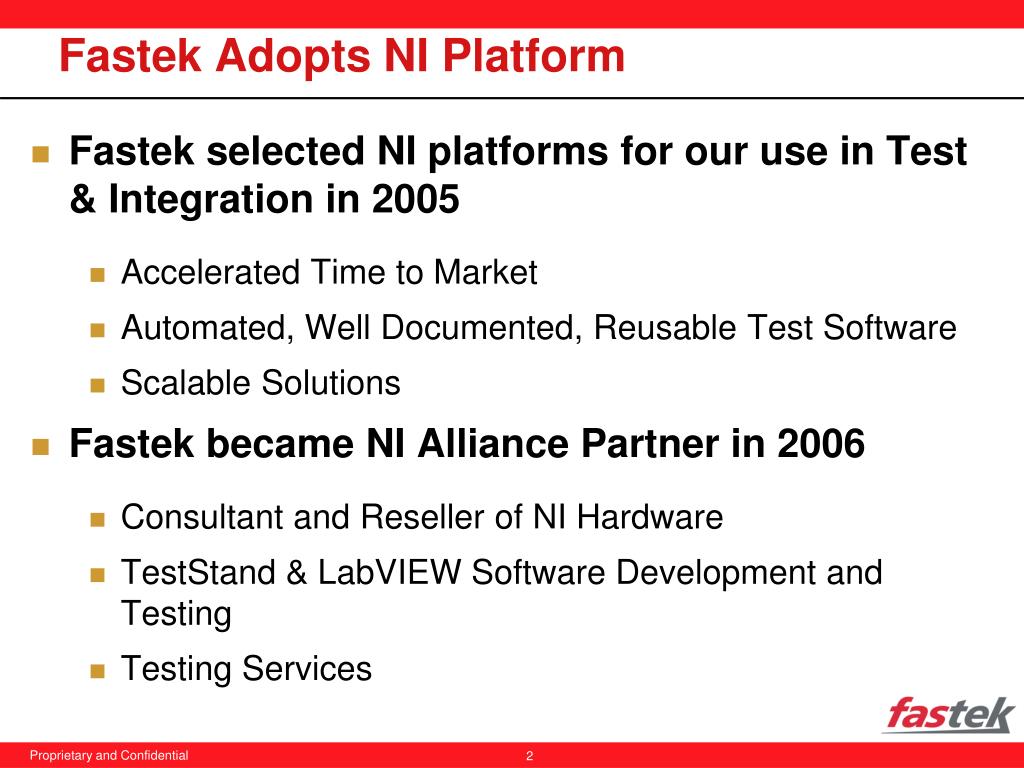 Fastek Adopts NI Platform

Fastek selected NI platforms for our use in Test & Integration in 2005

Accelerated Time to Market

Automated, Well Documented, Reusable Test Software

Scalable Solutions

Fastek became NI Alliance Partner in 2006

Consultant and Reseller of NI Hardware

TestStand & LabVIEW Software Development and Testing

Testing Services

fastek

Proprietary and Confidential

2